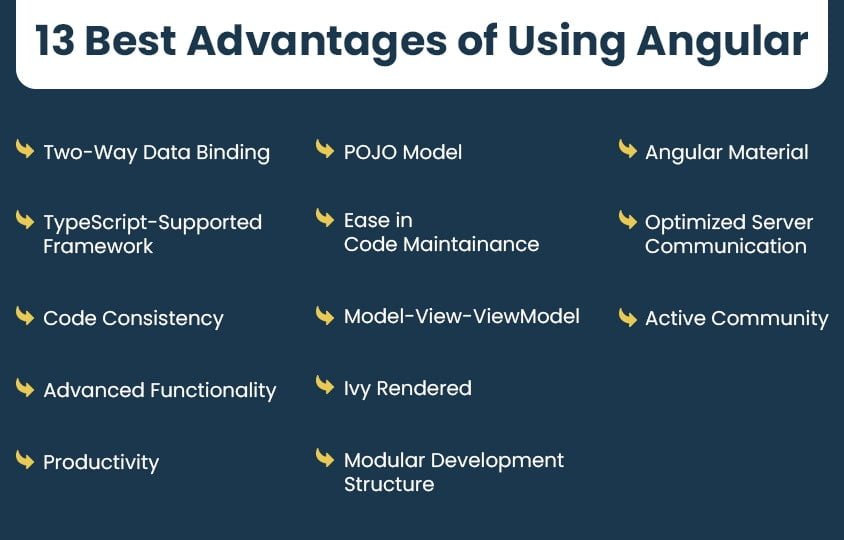 13 Best Advantages of Using Angular

Two-Way Data Binding

TypeScript-Supported Framework

Code Consistency

Advanced Functionality

Productivity

POJO Model

Ease in Code Maintainance

Model-View-ViewModel

Ivy Rendered

Modular Development Structure

Angular Material

Optimized Server Communication

Active Community